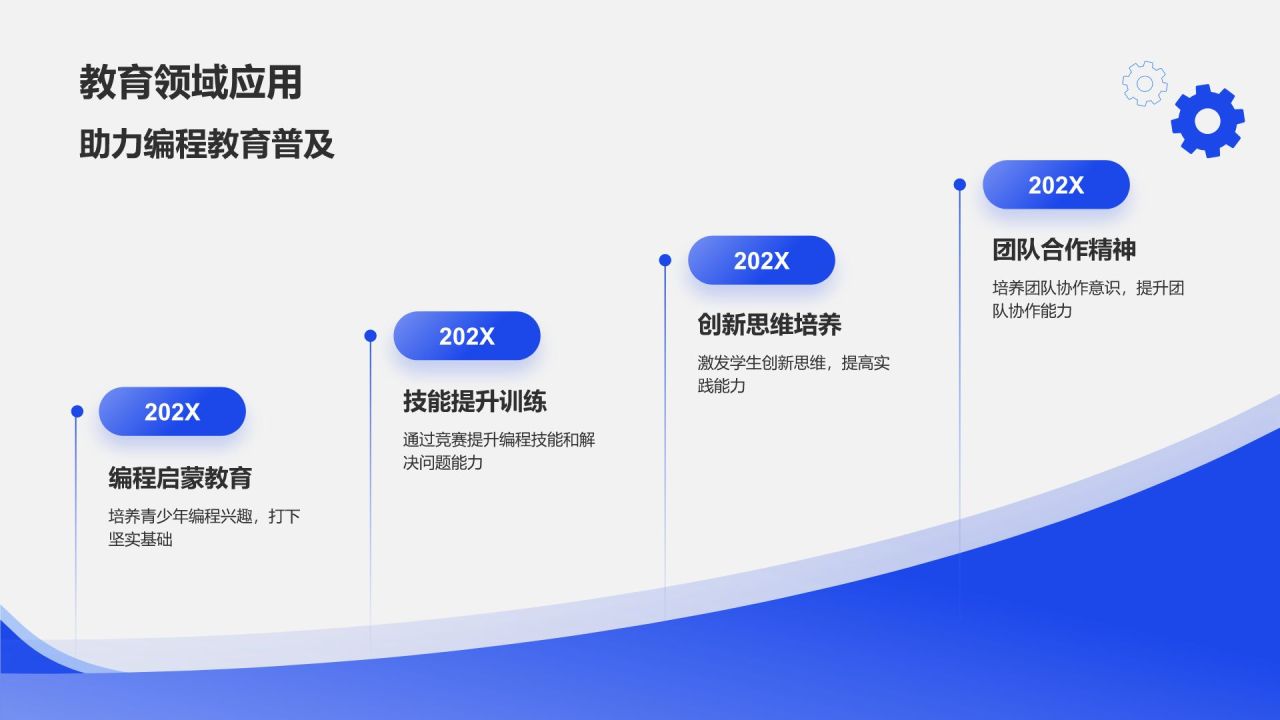 教育领域应用

助力编程教育普及

202X

编程启蒙教育

培养青少年编程兴趣，打下坚实基础

202X

技能提升训练

通过竞赛提升编程技能和解决问题能力

202X

创新思维培养

激发学生创新思维，提高实践能力

202X

团队合作精神

培养团队协作意识，提升团队协作能力